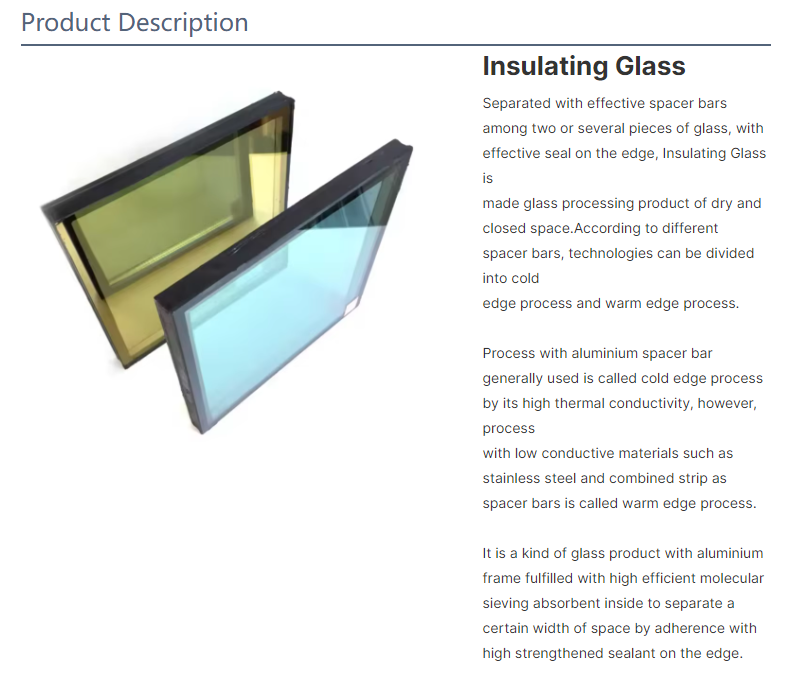 Product Description

Insulating Glass

Separated with effective spacer bars among two or several pieces of glass, with effective seal on the edge, Insulating Glass is
made glass processing product of dry and closed space.According to different spacer bars, technologies can be divided into cold
edge process and warm edge process.

Process with aluminium spacer bar generally used is called cold edge process by its high thermal conductivity, however, process
with low conductive materials such as stainless steel and combined strip as spacer bars is called warm edge process.

It is a kind of glass product with aluminium frame fulfilled with high efficient molecular sieving absorbent inside to separate a certain width of space by adherence with high strengthened sealant on the edge.